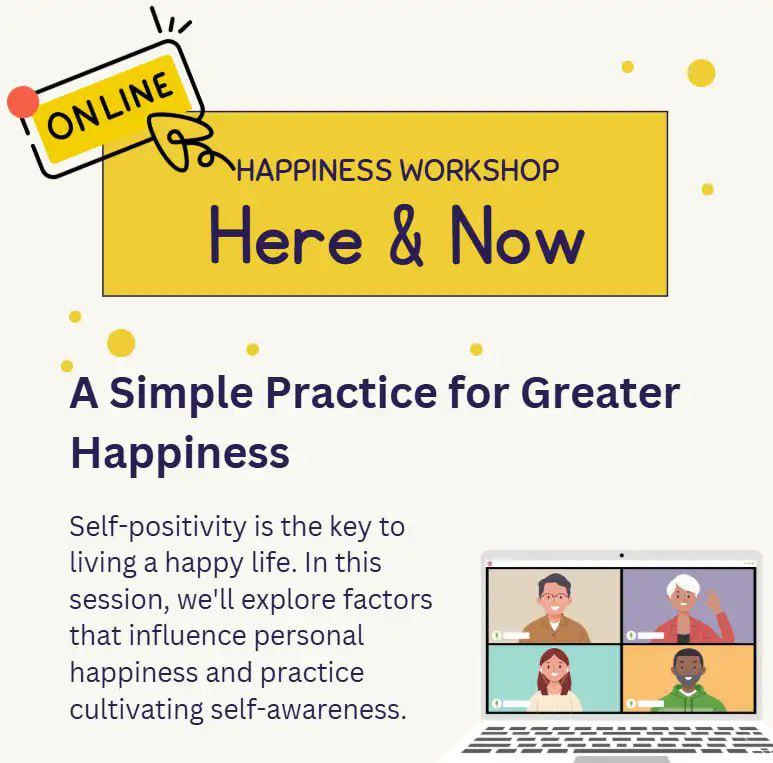 ONLINE

HAPPINESS WORKSHOP

Here & Now

A Simple Practice for Greater Happiness

Self-positivity is the key to living a happy life. In this session, we'll explore factors that influence personal happiness and practice cultivating self-awareness.